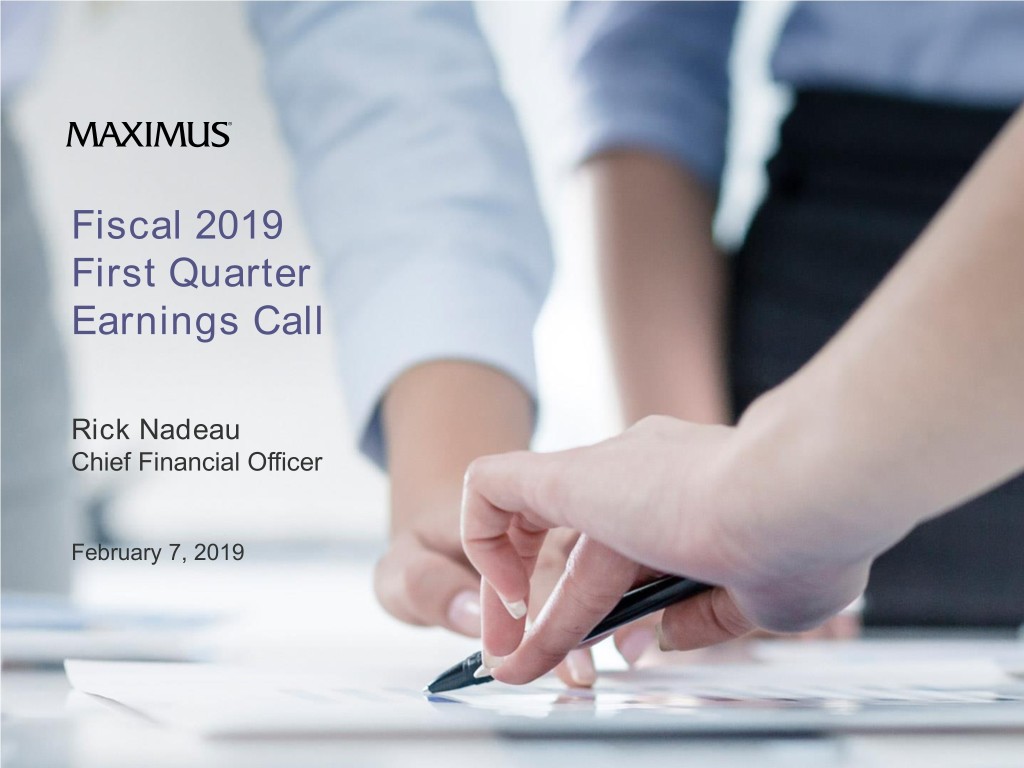 MAXIMUS®

Fiscal 2019
First Quarter
Earnings Call

Rick Nadeau
Chief Financial Officer

February 7, 2019